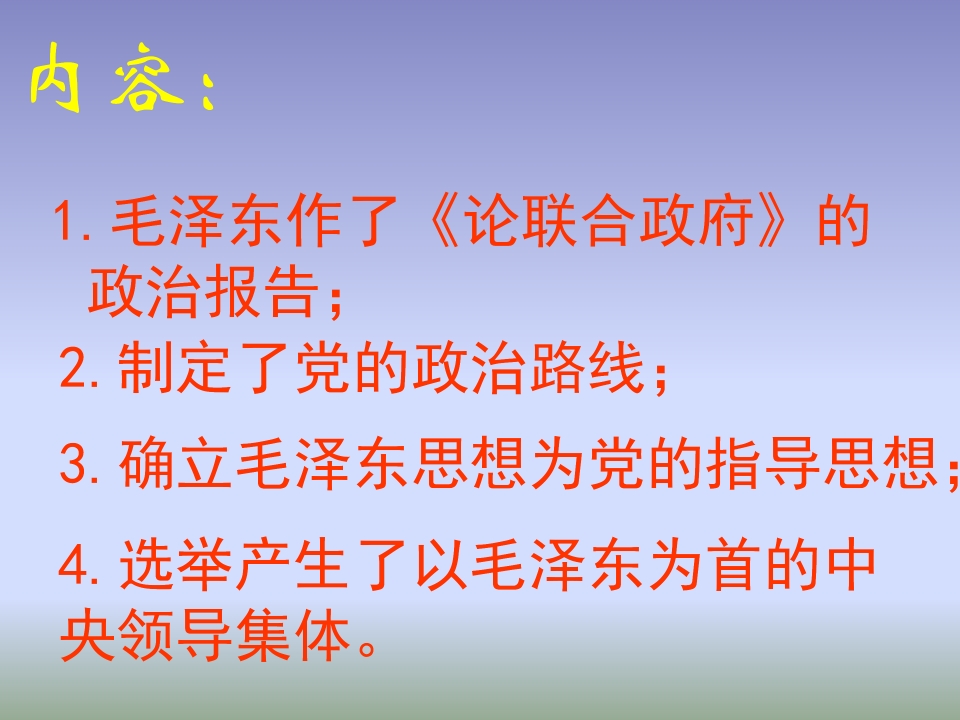 内容：

1. 毛泽东作了《论联合政府》的政治报告；

2. 制定了党的政治路线；

3. 确立毛泽东思想为党的指导思想；

4. 选举产生了以毛泽东为首的中央领导集体。